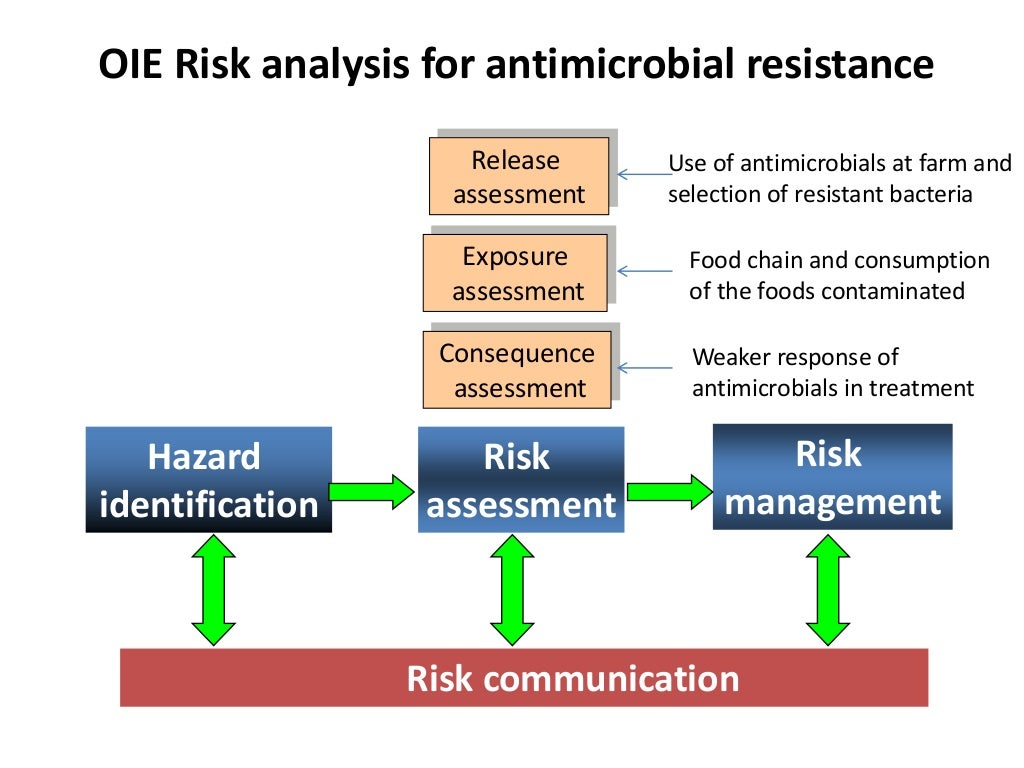 OIE Risk analysis for antimicrobial resistance

Release assessment

Use of antimicrobials at farm and selection of resistant bacteria

Exposure assessment

Food chain and consumption of the foods contaminated

Consequence assessment

Weaker response of antimicrobials in treatment

Hazard identification

Risk assessment

Risk management

Risk communication